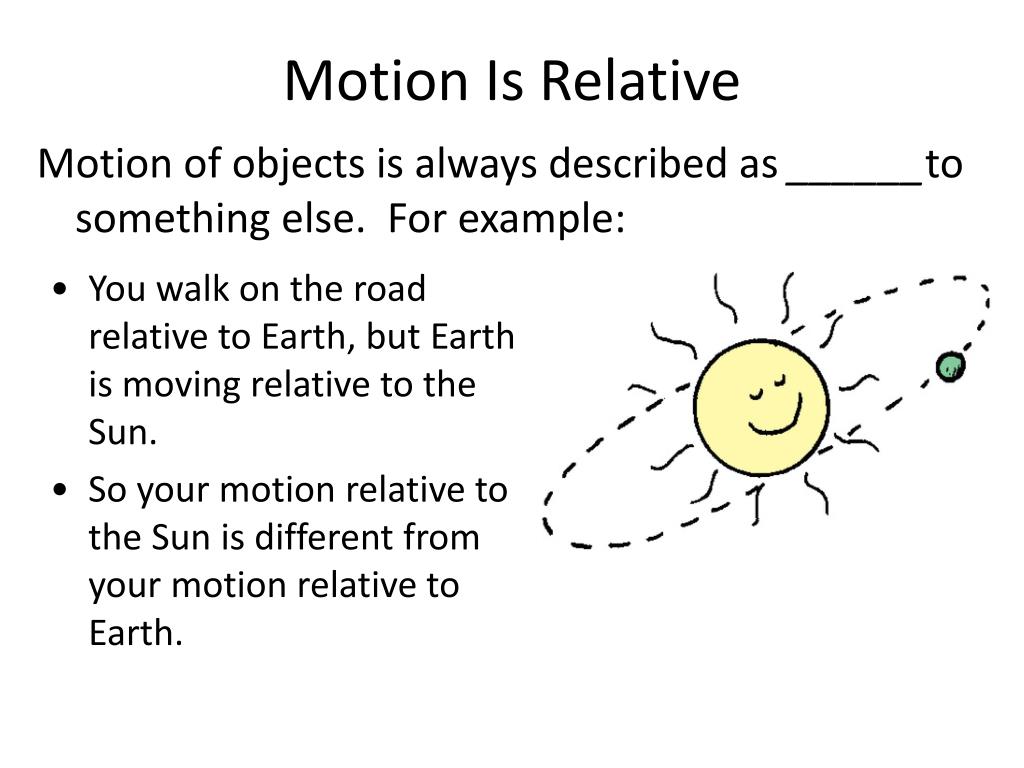 Motion Is Relative

Motion of objects is always described as ______to something else. For example:

• You walk on the road relative to Earth, but Earth is moving relative to the Sun.
• So your motion relative to the Sun is different from your motion relative to Earth.